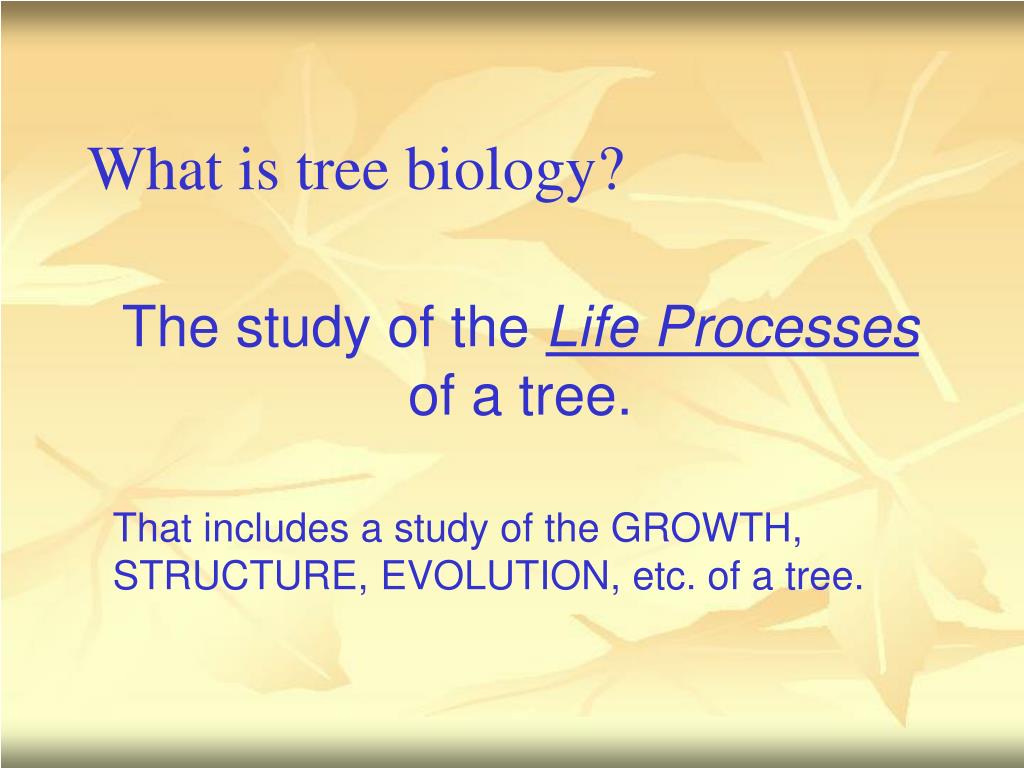 What is tree biology?

The study of the Life Processes of a tree.

That includes a study of the GROWTH, STRUCTURE, EVOLUTION, etc. of a tree.